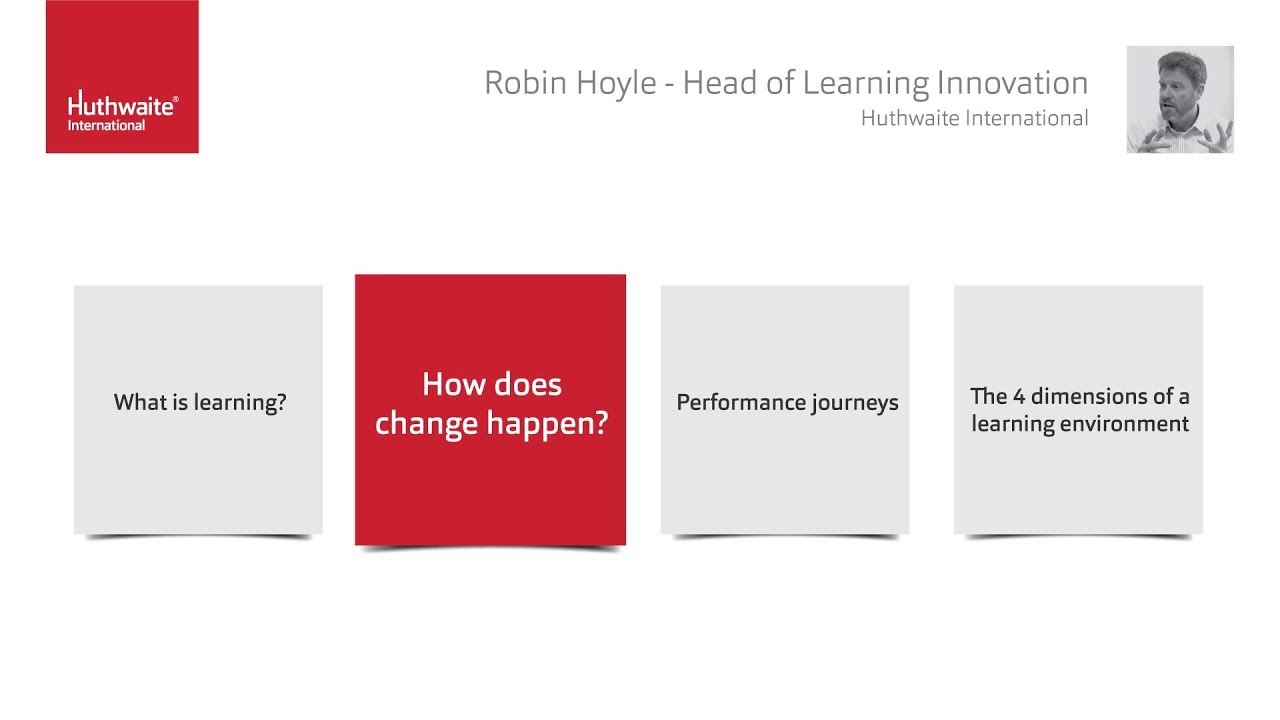 Huthwaite®
International

Robin Hoyle - Head of Learning Innovation
Huthwaite International

What is learning?

How does change happen?

Performance journeys

The 4 dimensions of a learning environment